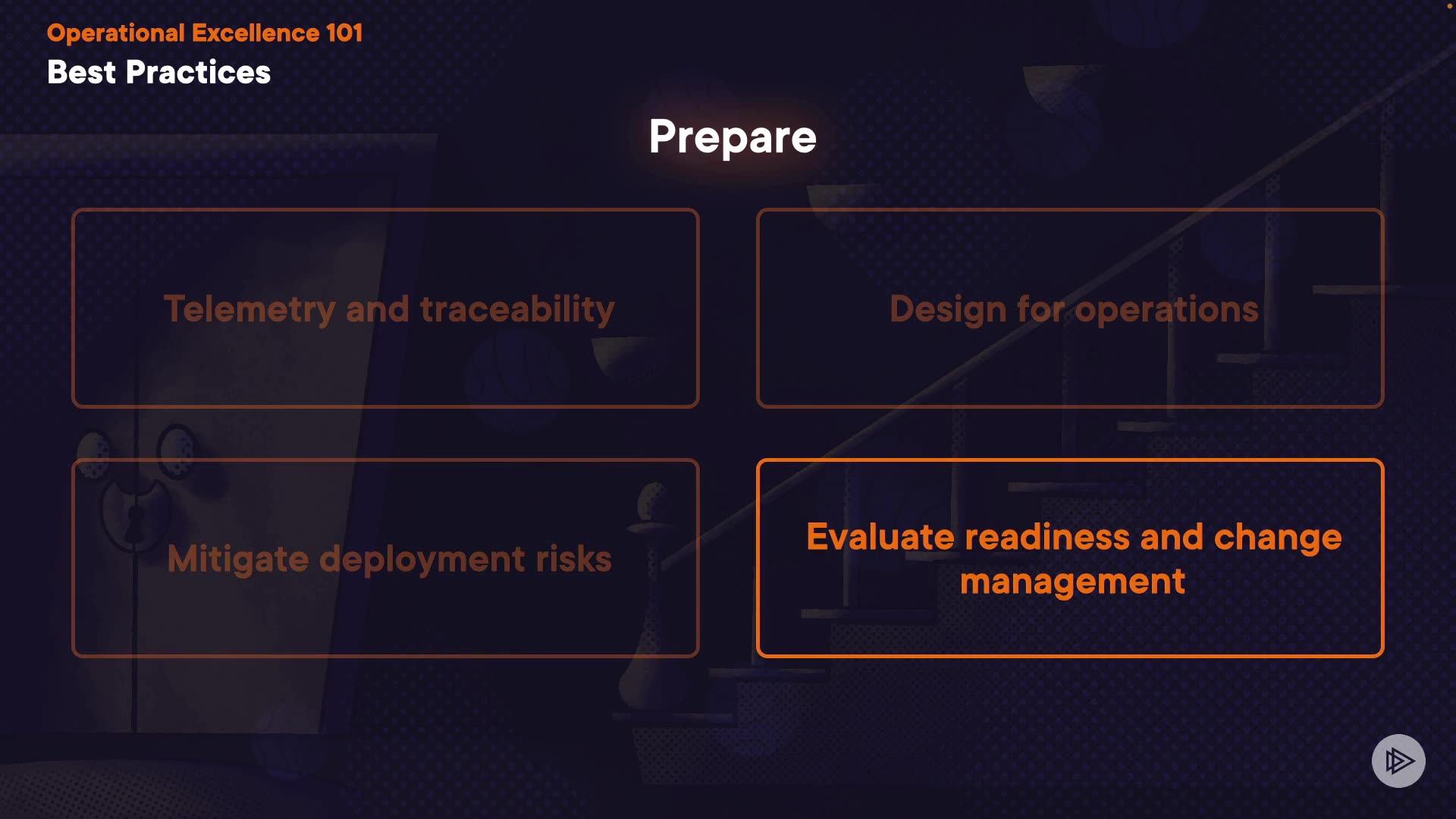 Operational Excellence 101
Best Practices

Prepare

Telemetry and traceability

Design for operations

Mitigate deployment risks

Evaluate readiness and change management